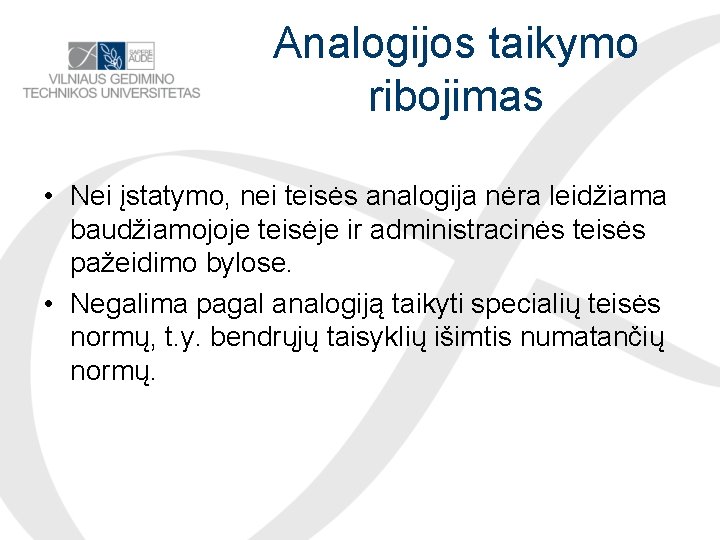 SAPERE AUDE
VILNIAUS GEDIMINO TECHNIKOS UNIVERSITETAS

Analogijos taikymo ribojimas

• Nei įstatymo, nei teisės analogija nėra leidžiama baudžiamojoje teisėje ir administracinės teisės pažeidimo bylose.
• Negalima pagal analogiją taikyti specialių teisės normų, t.y. bendrųjų taisyklių išimtis numatančių normų.